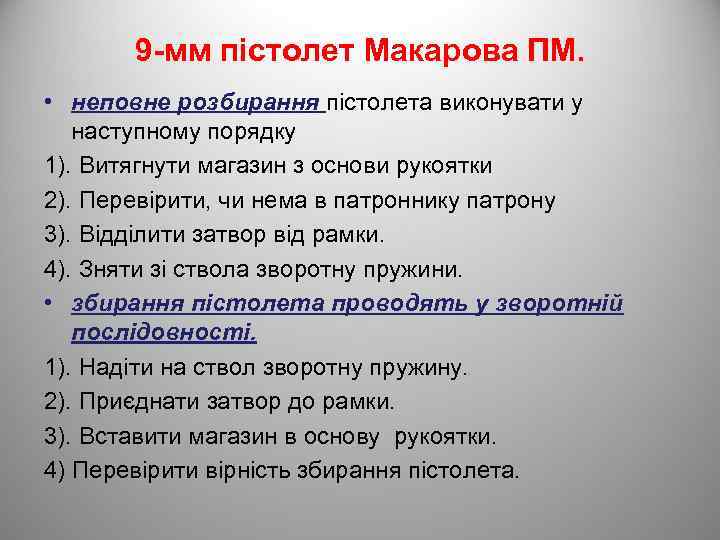 9-мм пістолет Макарова ПМ.

• неповне розбирання пістолета виконувати у наступному порядку

1). Витягнути магазин з основи рукоятки

2). Перевірити, чи нема в патроннику патрону

3). Відділити затвор від рамки.

4). Зняти зі ствола зворотну пружини.

• збирання пістолета проводять у зворотній послідовності.

1). Надіти на ствол зворотну пружину.

2). Приєднати затвор до рамки.

3). Вставити магазин в основу рукоятки.

4) Перевірити вірність збирання пістолета.